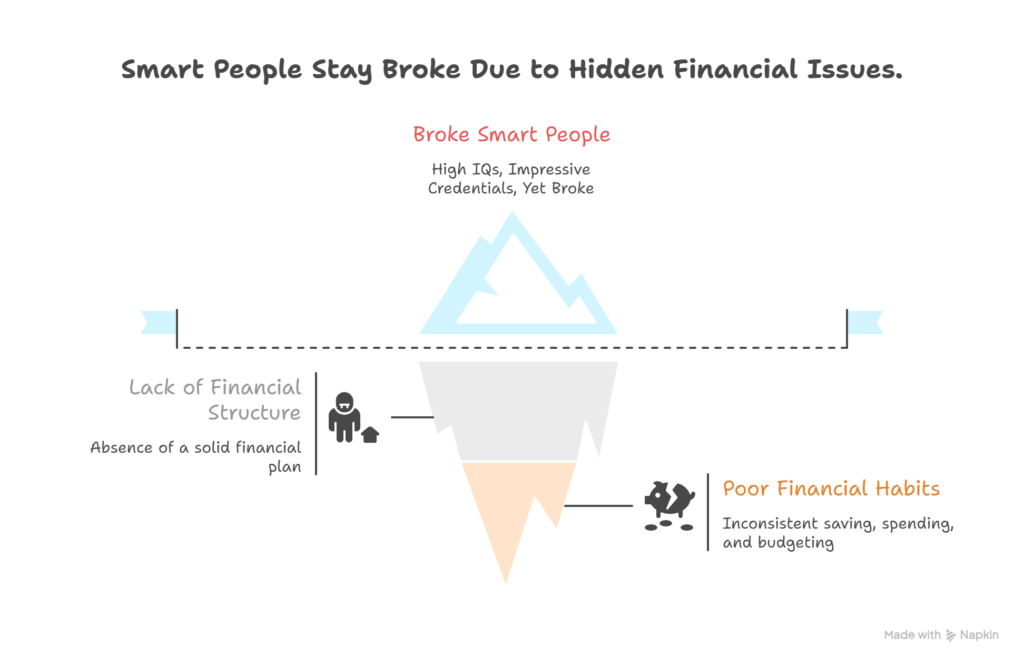 Smart People Stay Broke Due to Hidden Financial Issues.

Broke Smart People

High IQs, Impressive Credentials, Yet Broke

Lack of Financial Structure

Absence of a solid financial plan

Poor Financial Habits

Inconsistent saving, spending, and budgeting

Made with Napkin